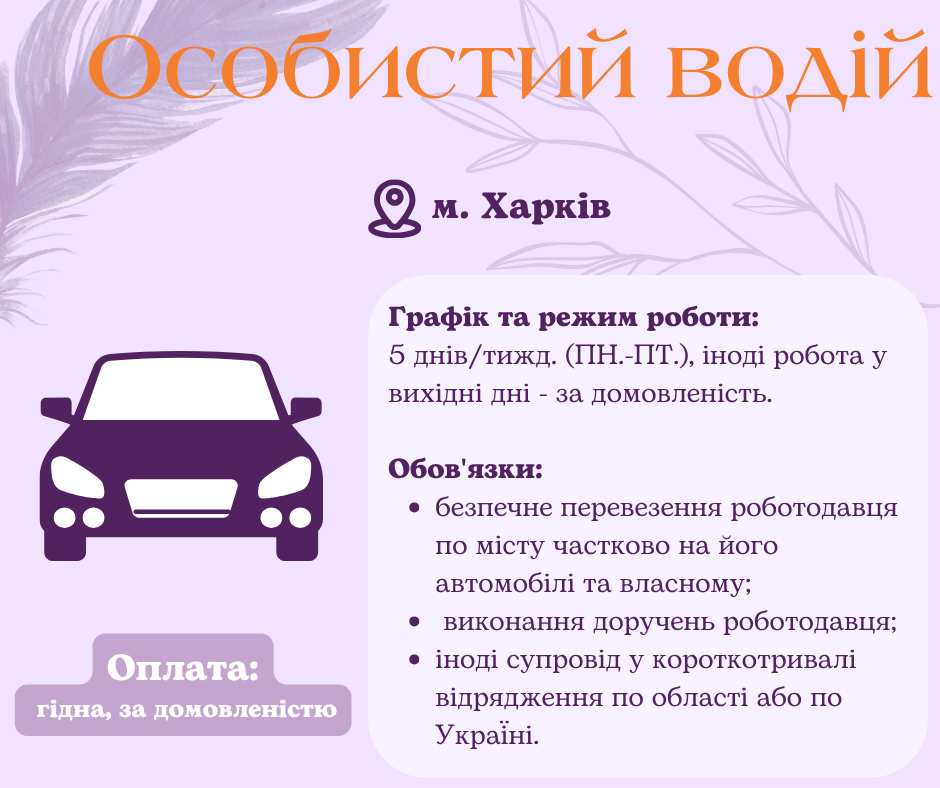 Особистий водій

м. Харків

Графік та режим роботи:
5 днів/тижд. (ПН.-ПТ.), іноді робота у вихідні дні - за домовленість.

Обов'язки:
- безпечне перевезення роботодавця по місту частково на його автомобілі та власному;
- виконання доручень роботодавця;
- іноді супровід у короткотривалі відрядження по області або по Україні.

Оплата:
гідна, за домовленістю